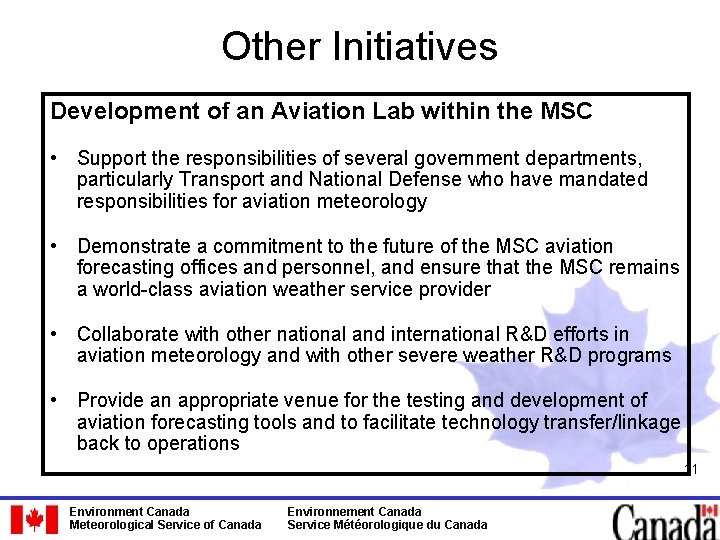 Other Initiatives

Development of an Aviation Lab within the MSC

• Support the responsibilities of several government departments, particularly Transport and National Defense who have mandated responsibilities for aviation meteorology

• Demonstrate a commitment to the future of the MSC aviation forecasting offices and personnel, and ensure that the MSC remains a world-class aviation weather service provider

• Collaborate with other national and international R&D efforts in aviation meteorology and with other severe weather R&D programs

• Provide an appropriate venue for the testing and development of aviation forecasting tools and to facilitate technology transfer/linkage back to operations

11

Environment Canada
Meteorological Service of Canada

Environnement Canada
Service Météorologique du Canada

Canada